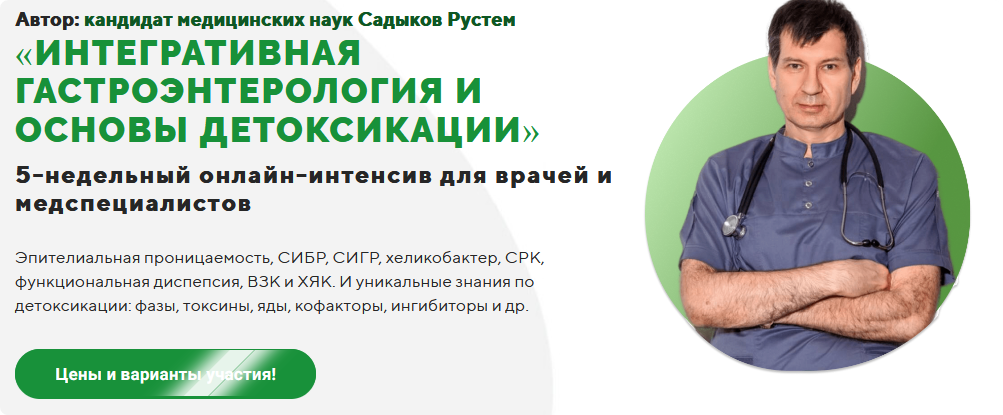 Автор: кандидат медицинских наук Садыков Рустем
«ИНТЕГРАТИВНАЯ ГАСТРОЭНТЕРОЛОГИЯ И ОСНОВЫ ДЕТОКСИКАЦИИ»
5-недельный онлайн-интенсив для врачей и медспециалистов

Эпителиальная проницаемость, СИБР, СИГР, хеликобактер, СРК, функциональная диспепсия, ВЗК и ХЯК. И уникальные знания по детоксикации: фазы, токсины, яды, кофакторы, ингибиторы и др.

Цены и варианты участия!